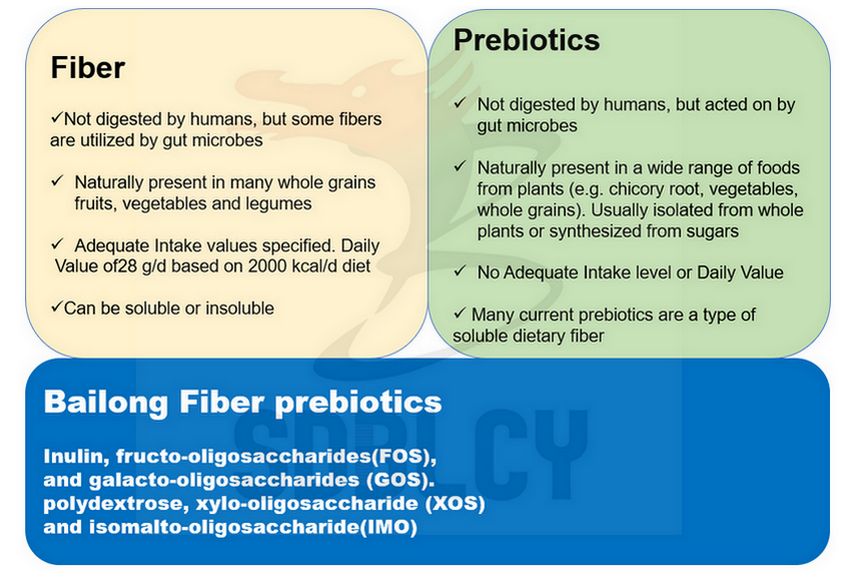 Fiber

✓Not digested by humans, but some fibers are utilized by gut microbes

✓ Naturally present in many whole grains fruits, vegetables and legumes

✓ Adequate Intake values specified. Daily Value of28 g/d based on 2000 kcal/d diet

✓Can be soluble or insoluble

Prebiotics

✓ Not digested by humans, but acted on by gut microbes

✓ Naturally present in a wide range of foods from plants (e.g. chicory root, vegetables, whole grains). Usually isolated from whole plants or synthesized from sugars

✓ No Adequate Intake level or Daily Value

✓ Many current prebiotics are a type of soluble dietary fiber

Bailong Fiber prebiotics

Inulin, fructo-oligosaccharides(FOS), and galacto-oligosaccharides (GOS). polydextrose, xylo-oligosaccharide (XOS) and isomalto-oligosaccharide(IMO)

SDBLCY